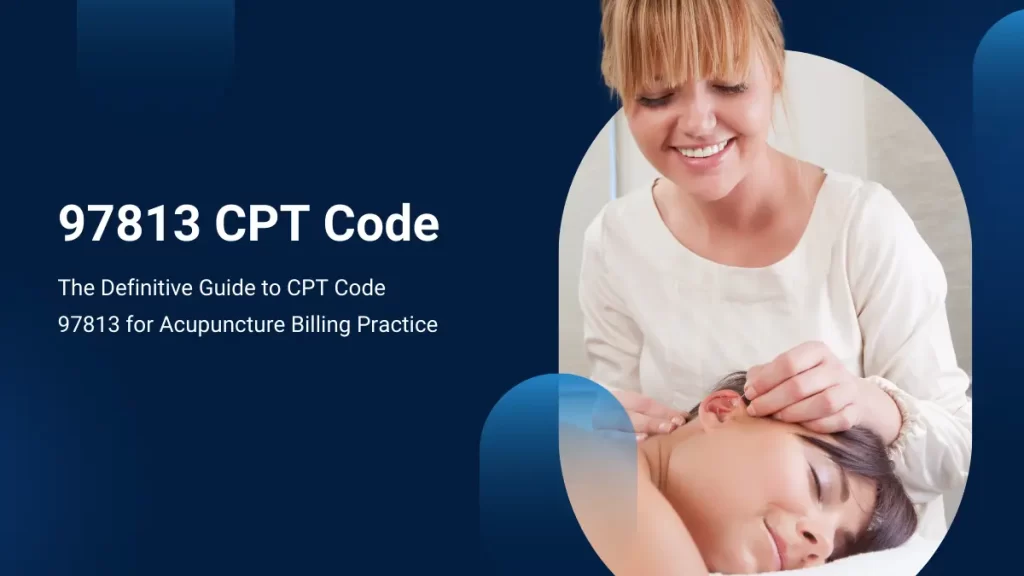 97813 CPT Code

The Definitive Guide to CPT Code 97813 for Acupuncture Billing Practice